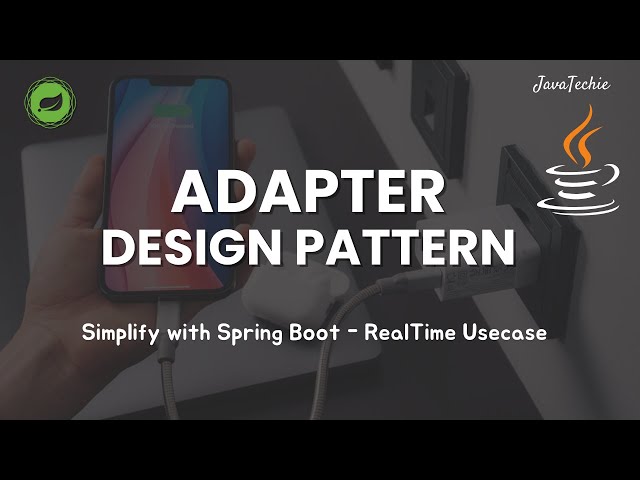 JavaTechie

ADAPTER
DESIGN PATTERN

Simplify with Spring Boot - RealTime Usecase